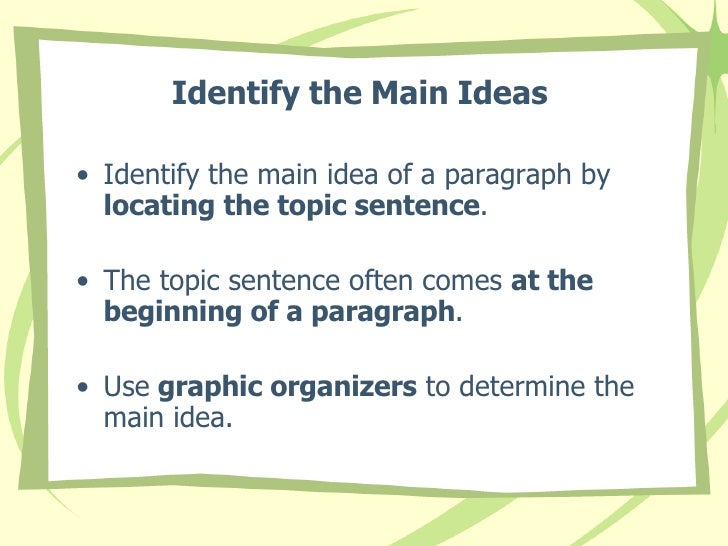 Identify the Main Ideas

• Identify the main idea of a paragraph by locating the topic sentence.

• The topic sentence often comes at the beginning of a paragraph.

• Use graphic organizers to determine the main idea.